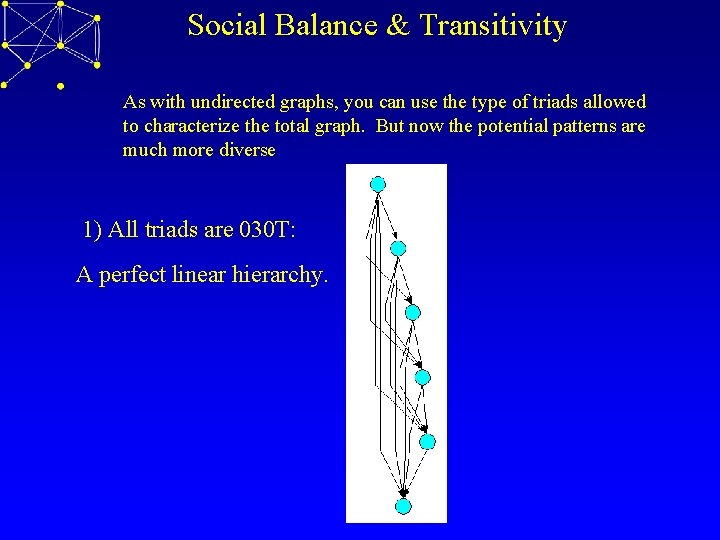 Social Balance & Transitivity

As with undirected graphs, you can use the type of triads allowed to characterize the total graph. But now the potential patterns are much more diverse

1) All triads are 030T:

A perfect linear hierarchy.